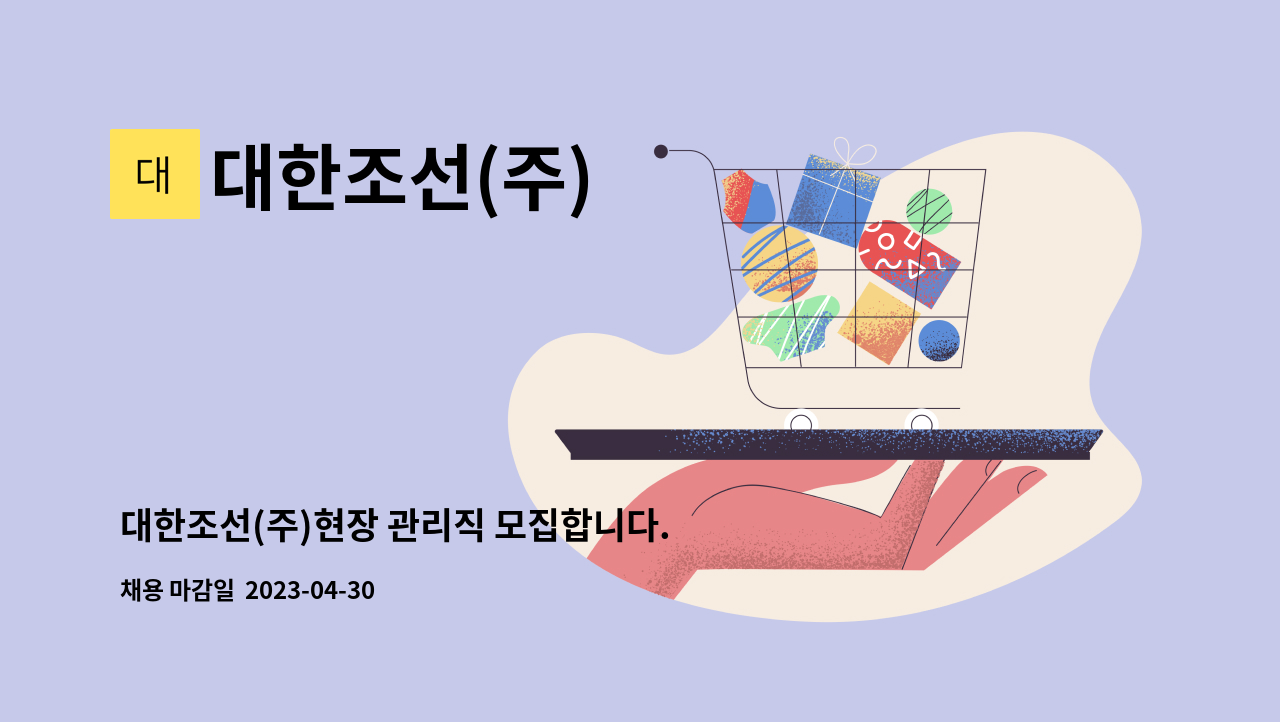 대 대한조선(주)

대한조선(주)현장 관리직 모집합니다.

채용 마감일 2023-04-30